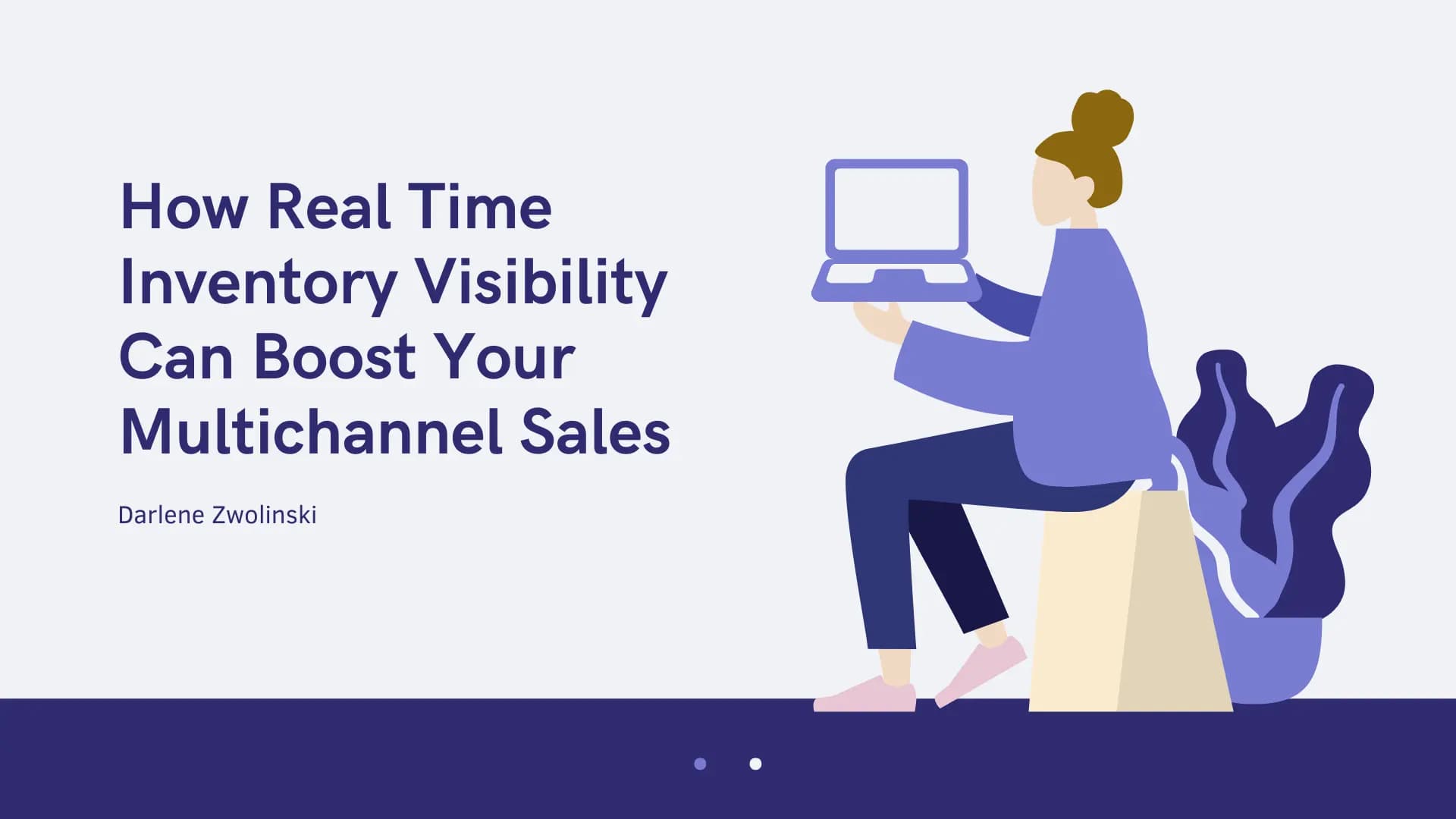 How Real Time Inventory Visibility Can Boost Your Multichannel Sales

Darlene Zwolinski